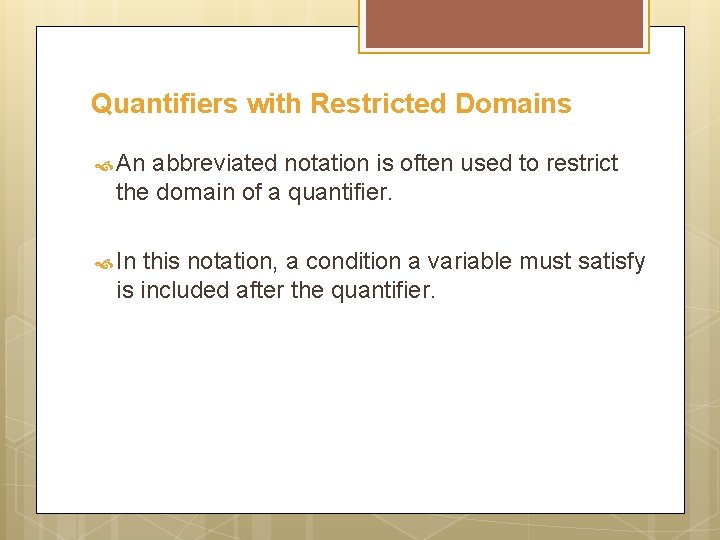 Quantifiers with Restricted Domains

An abbreviated notation is often used to restrict the domain of a quantifier.

In this notation, a condition a variable must satisfy is included after the quantifier.